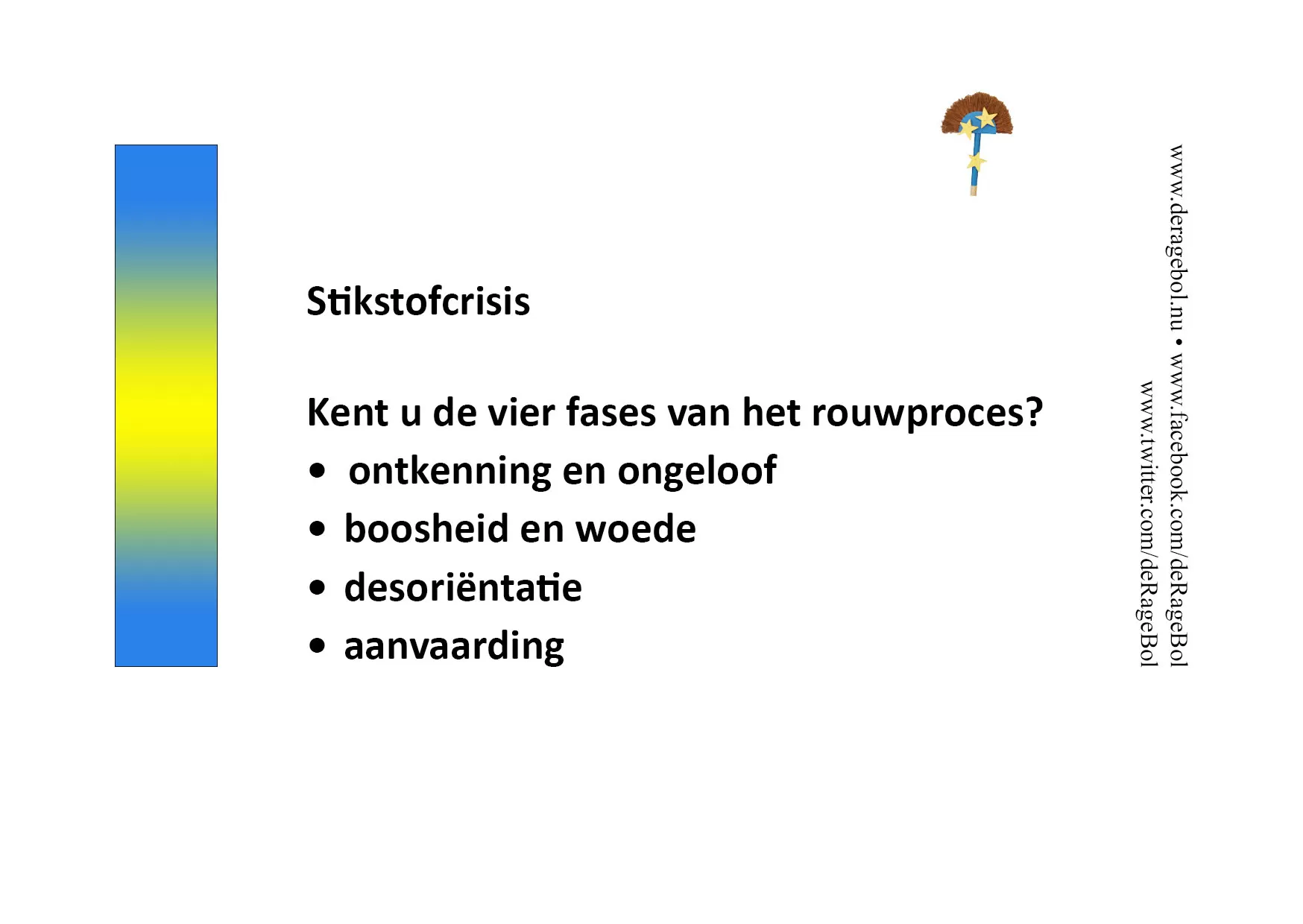 Stikstofcrisis

Kent u de vier fases van het rouwproces?
• ontkenning en ongeloof
• boosheid en woede
• desoriëntatie
• aanvaarding

www.deragebol.nu • www.facebook.com/deRageBol
www.twitter.com/deRageBol